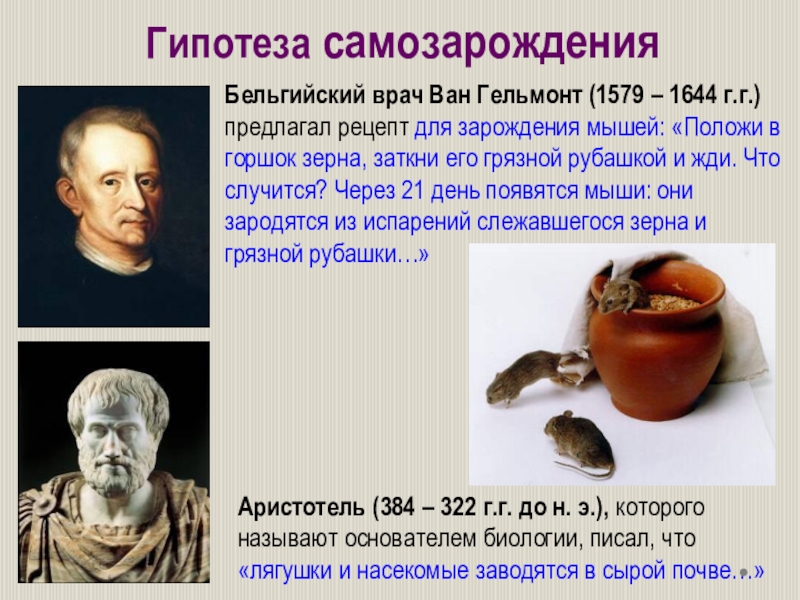 Гипотеза самозарождения

Бельгийский врач Ван Гельмонт (1579 – 1644 г.г.) предлагал рецепт для зарождения мышей: «Положи в горшок зерна, заткни его грязной рубашкой и жди. Что случится? Через 21 день появятся мыши: они зародятся из испарений слежавшегося зерна и грязной рубашки…»

Аристотель (384 – 322 г.г. до н. э.), которого называют основателем биологии, писал, что «лягушки и насекомые заводятся в сырой почве…»